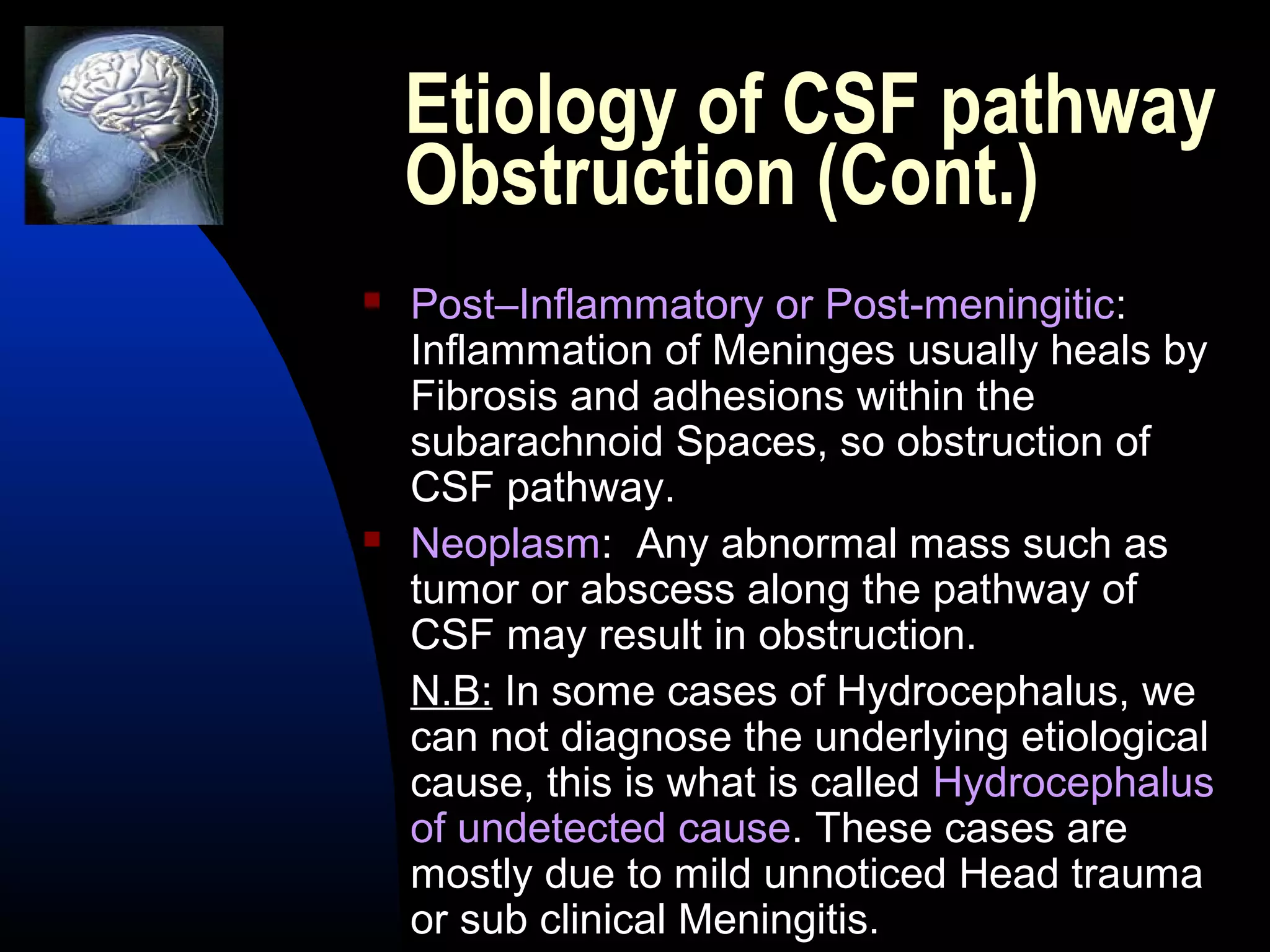 Etiology of CSF pathway Obstruction (Cont.)

Post–Inflammatory or Post-meningitic: Inflammation of Meninges usually heals by Fibrosis and adhesions within the subarachnoid Spaces, so obstruction of CSF pathway.

Neoplasm: Any abnormal mass such as tumor or abscess along the pathway of CSF may result in obstruction.

N.B: In some cases of Hydrocephalus, we can not diagnose the underlying etiological cause, this is what is called Hydrocephalus of undetected cause. These cases are mostly due to mild unnoticed Head trauma or sub clinical Meningitis.